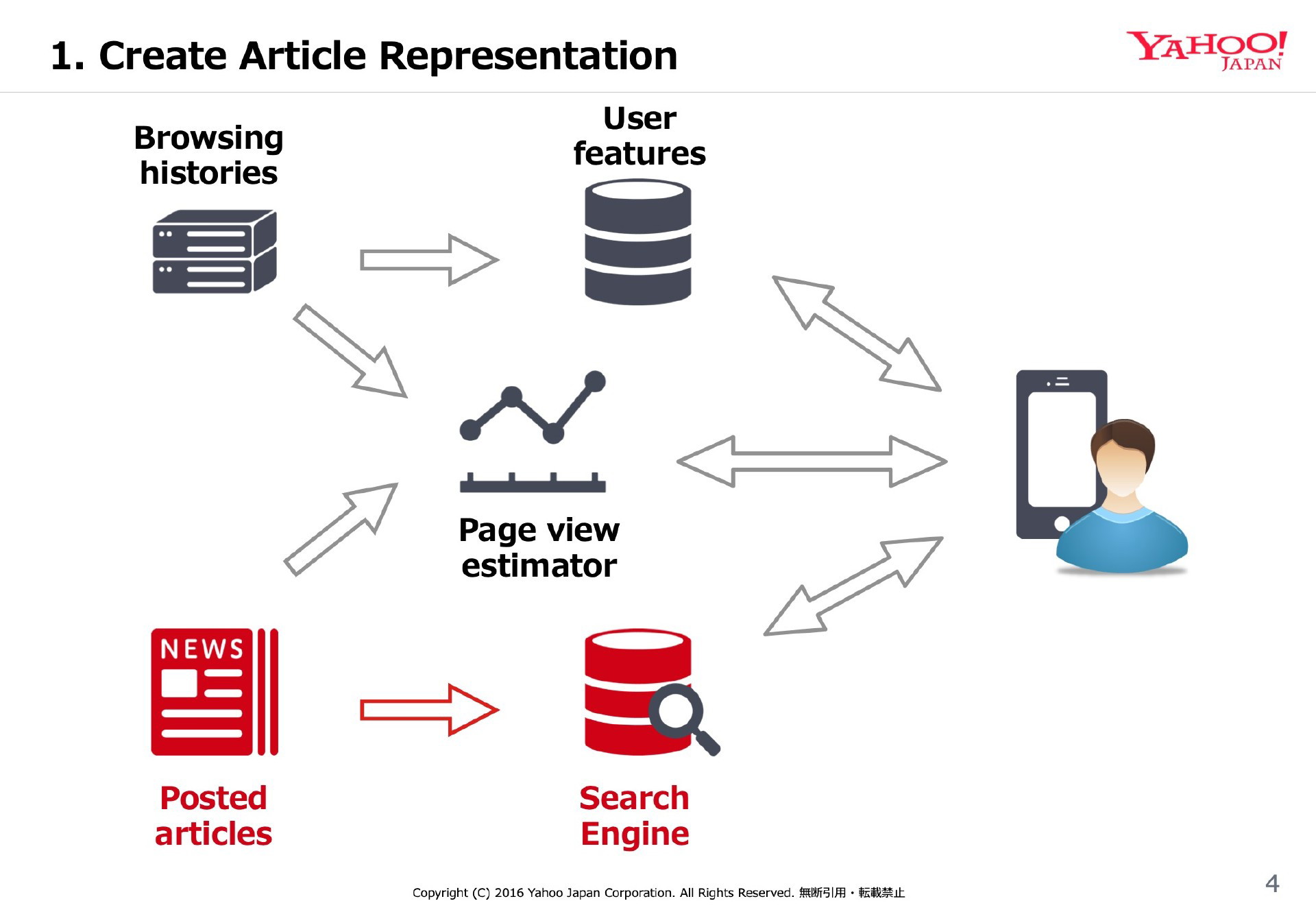 1. Create Article Representation

YAHOO! JAPAN

Browsing histories

User features

Page view estimator

NEWS

Posted articles

Search Engine

Copyright (C) 2016 Yahoo Japan Corporation. All Rights Reserved. 無断引用・転載禁止

4